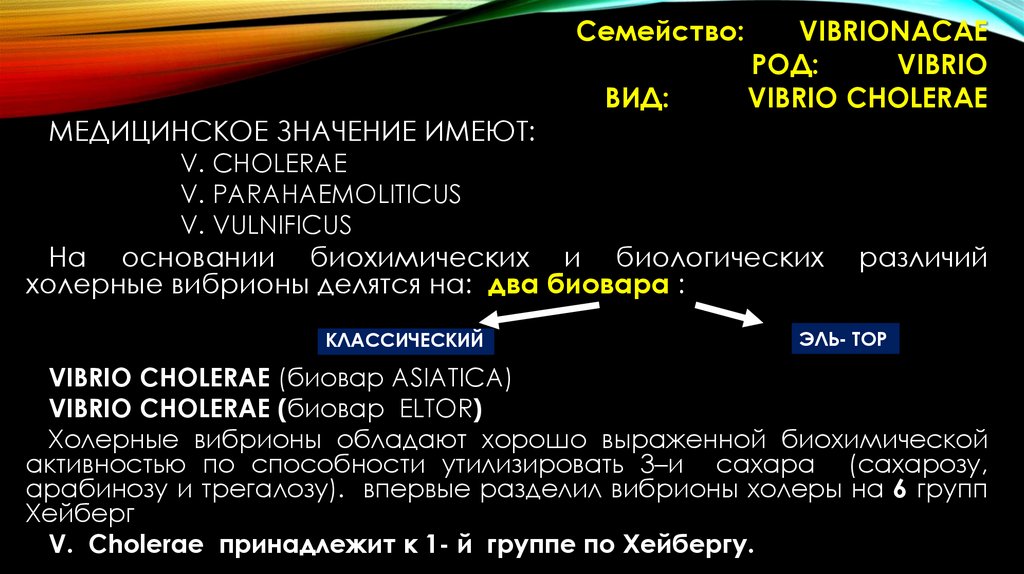 Семейство: VIBRIONACAE
РОД: VIBRIO
ВИД: VIBRIO CHOLERAE

МЕДИЦИНСКОЕ ЗНАЧЕНИЕ ИМЕЮТ:
V. CHOLERAE
V. PARAHAEMOLITICUS
V. VULNIFICUS

На основании биохимических и биологических различий холерные вибрионы делятся на: два биовара :

КЛАССИЧЕСКИЙ

ЭЛЬ- ТОР

VIBRIO CHOLERAE (биовар ASIATICA)
VIBRIO CHOLERAE (биовар ELTOR)

Холерные вибрионы обладают хорошо выраженной биохимической активностью по способности утилизировать 3–и сахара (сахарозу, арабинозу и трегалозу). впервые разделил вибрионы холеры на 6 групп Хейберг

V. Cholerae принадлежит к 1- й группе по Хейбергу.